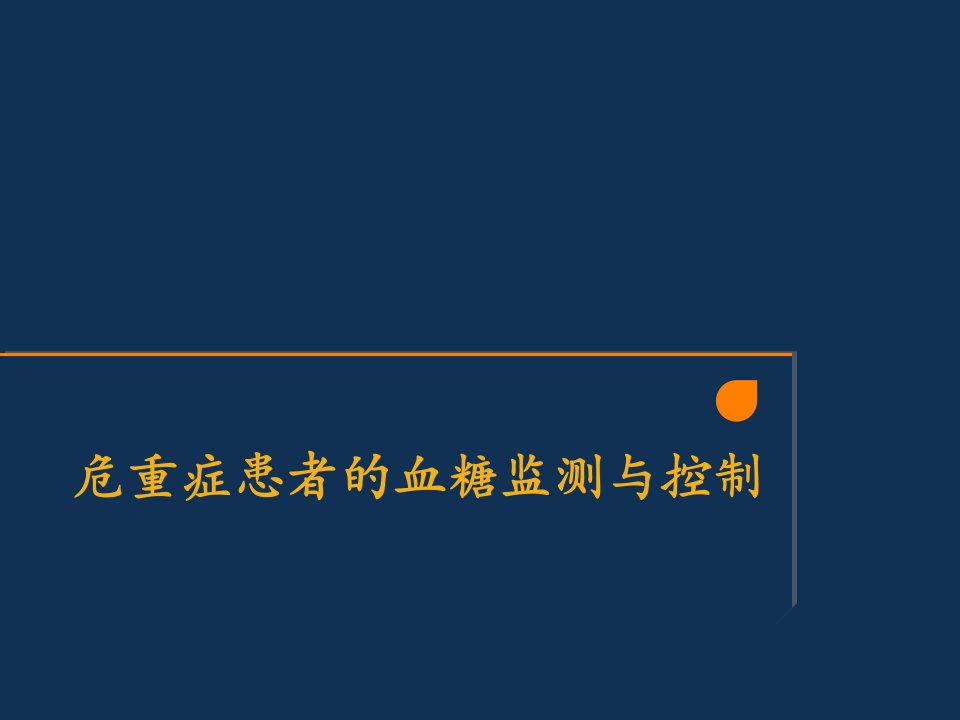 危重症患者的血糖监测与控制